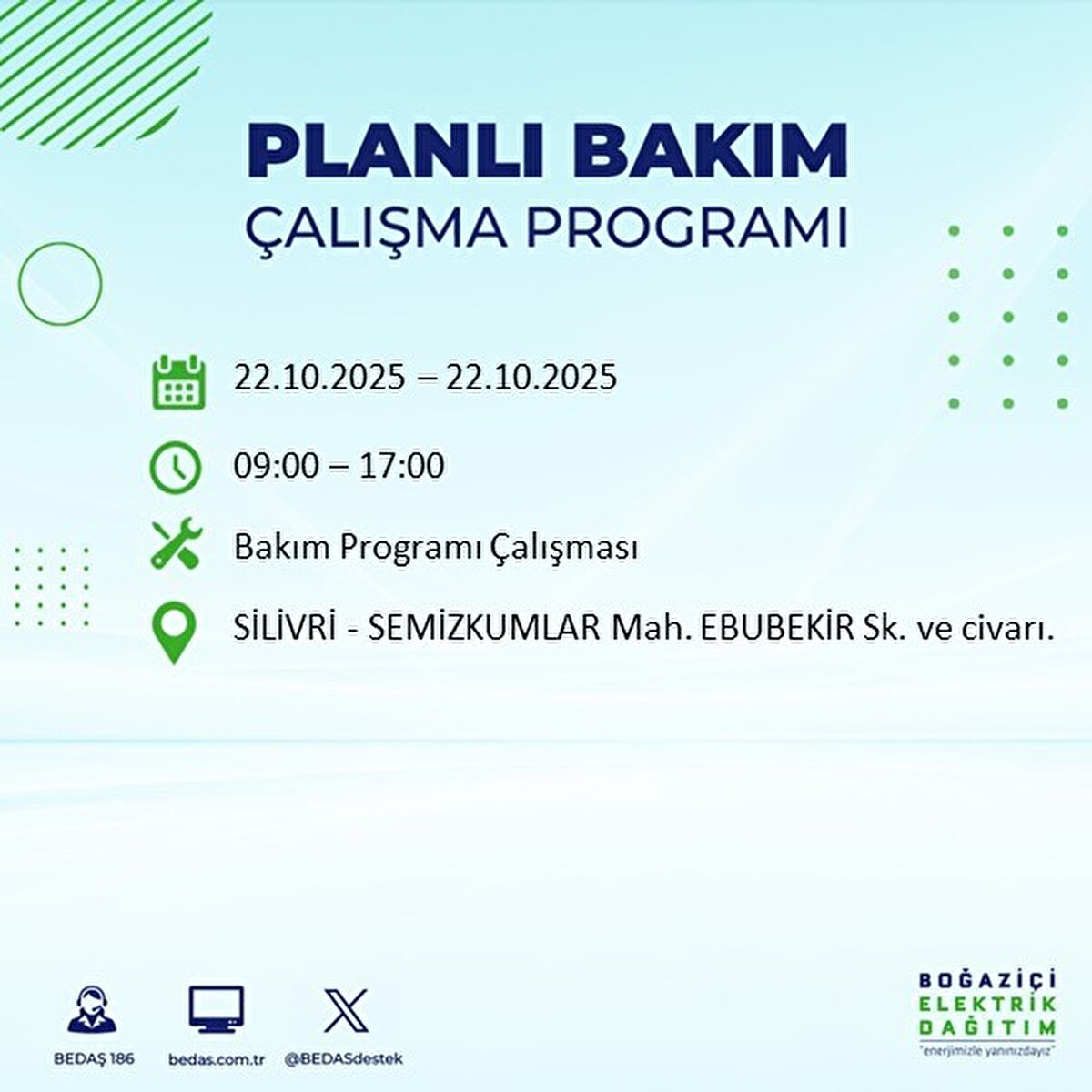 PLANLI BAKIM
ÇALIŞMA PROGRAMI

22.10.2025 – 22.10.2025

09:00 – 17:00

Bakım Programı Çalışması

SİLİVRİ - SEMİZKUMLAR Mah. EBUBEKİR Sk. ve civarı.

BEDAŞ 186
bedas.com.tr
@BEDASdestek

BOĞAZİÇİ
ELEKTRİK
DAĞITIM
"enerjimizle yanınızdayız"